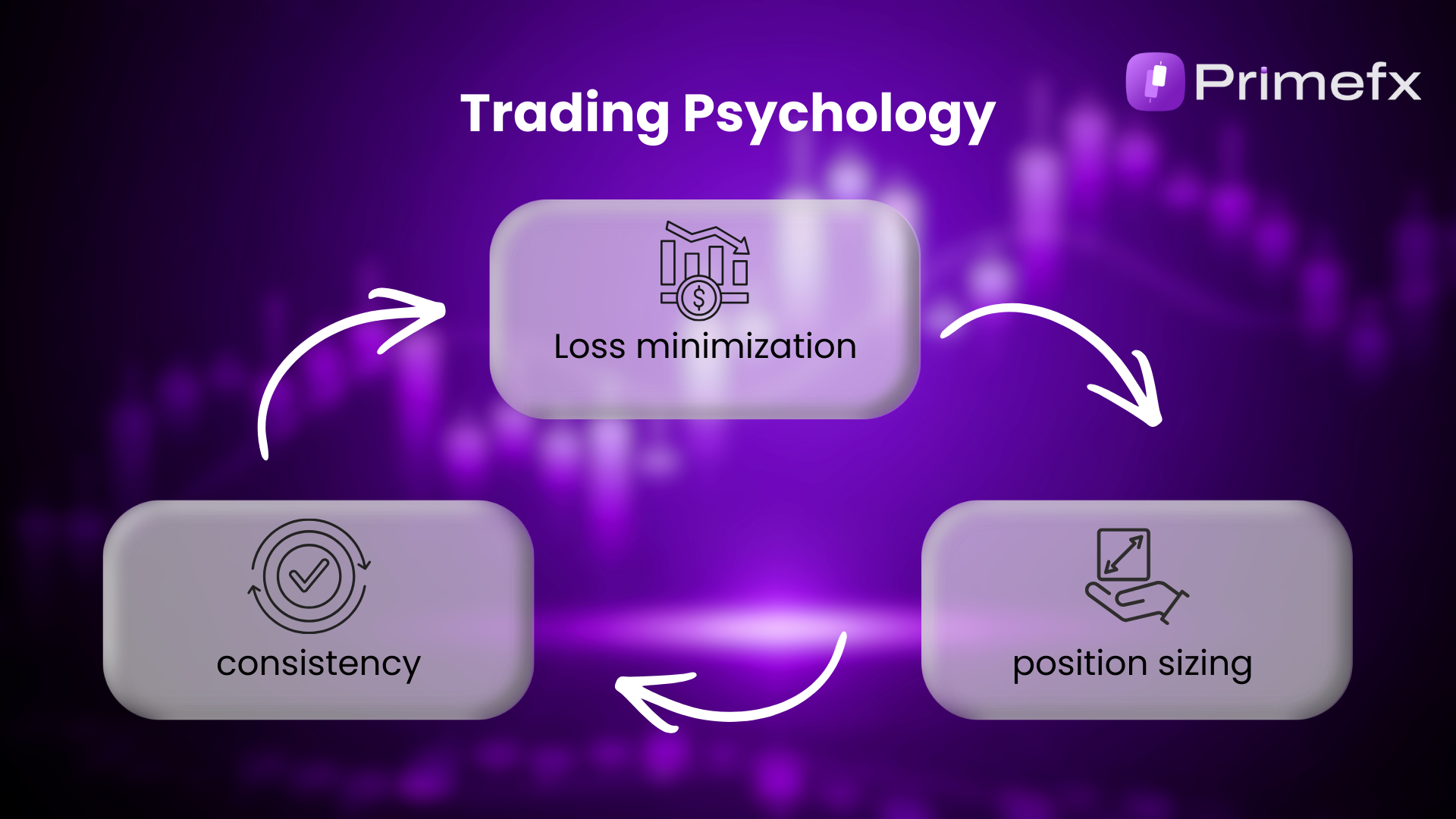 Primefx

Trading Psychology

Loss minimization

position sizing

consistency